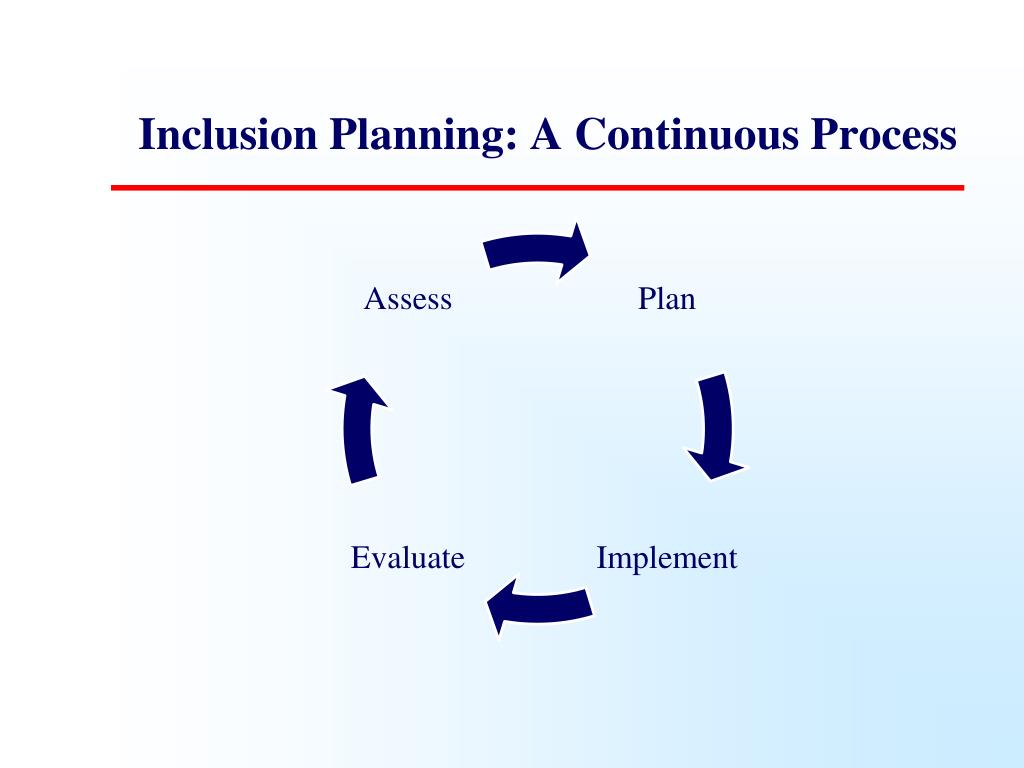 Inclusion Planning: A Continuous Process

Assess

Plan

Implement

Evaluate